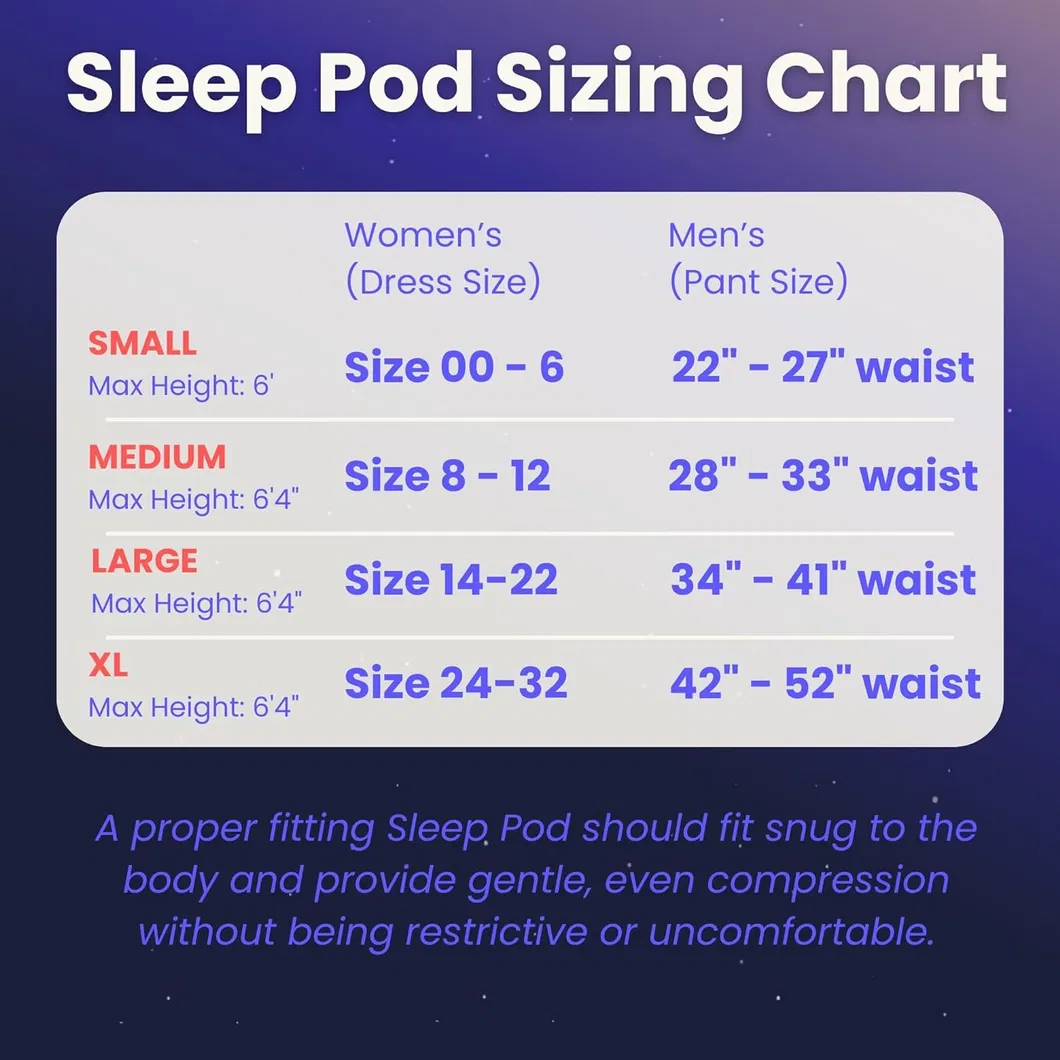 Sleep Pod Sizing Chart

| | Women's (Dress Size) | Men's (Pant Size) |
|---|---|---|
| SMALL Max Height: 6' | Size 00 - 6 | 22" - 27" waist |
| MEDIUM Max Height: 6'4" | Size 8 - 12 | 28" - 33" waist |
| LARGE Max Height: 6'4" | Size 14-22 | 34" - 41" waist |
| XL Max Height: 6'4" | Size 24-32 | 42" - 52" waist |

A proper fitting Sleep Pod should fit snug to the body and provide gentle, even compression without being restrictive or uncomfortable.